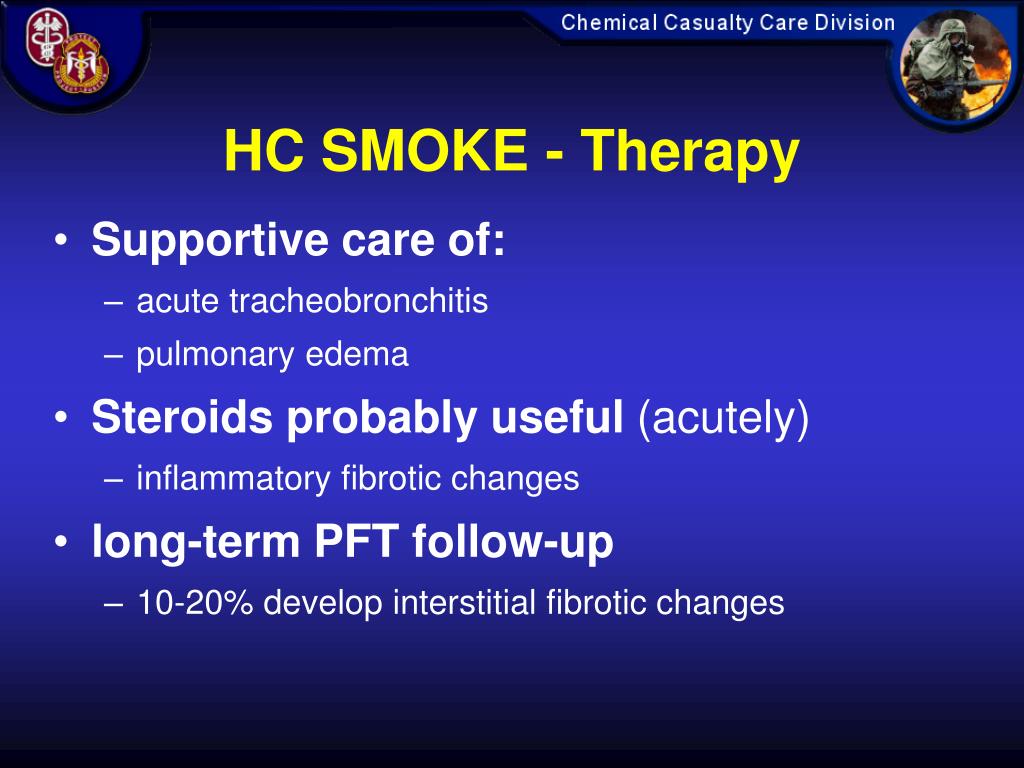 Chemical Casualty Care Division

HC SMOKE - Therapy

• Supportive care of:
– acute tracheobronchitis
– pulmonary edema
• Steroids probably useful (acutely)
– inflammatory fibrotic changes
• long-term PFT follow-up
– 10-20% develop interstitial fibrotic changes